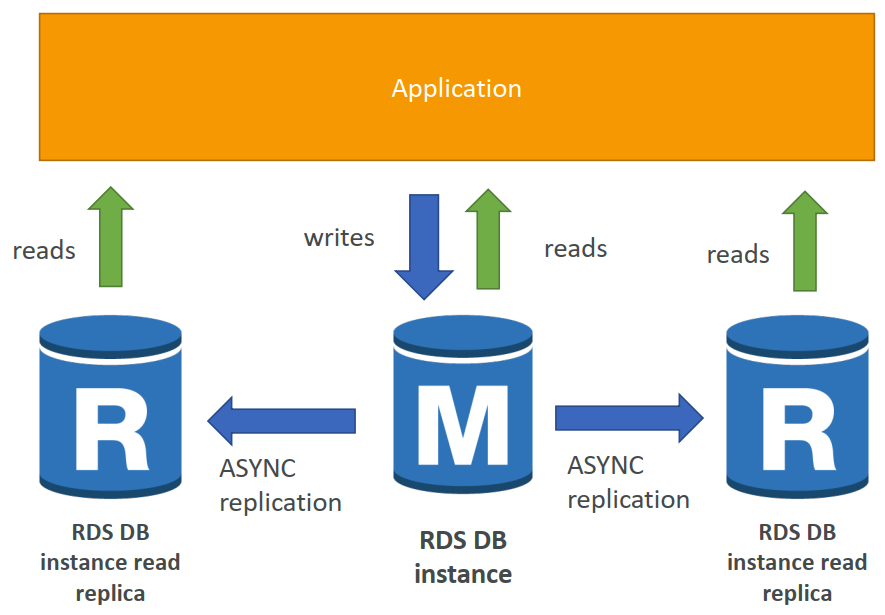 Application

reads

writes

reads

reads

R

M

R

ASYNC replication

ASYNC replication

RDS DB instance read replica

RDS DB instance

RDS DB instance read replica